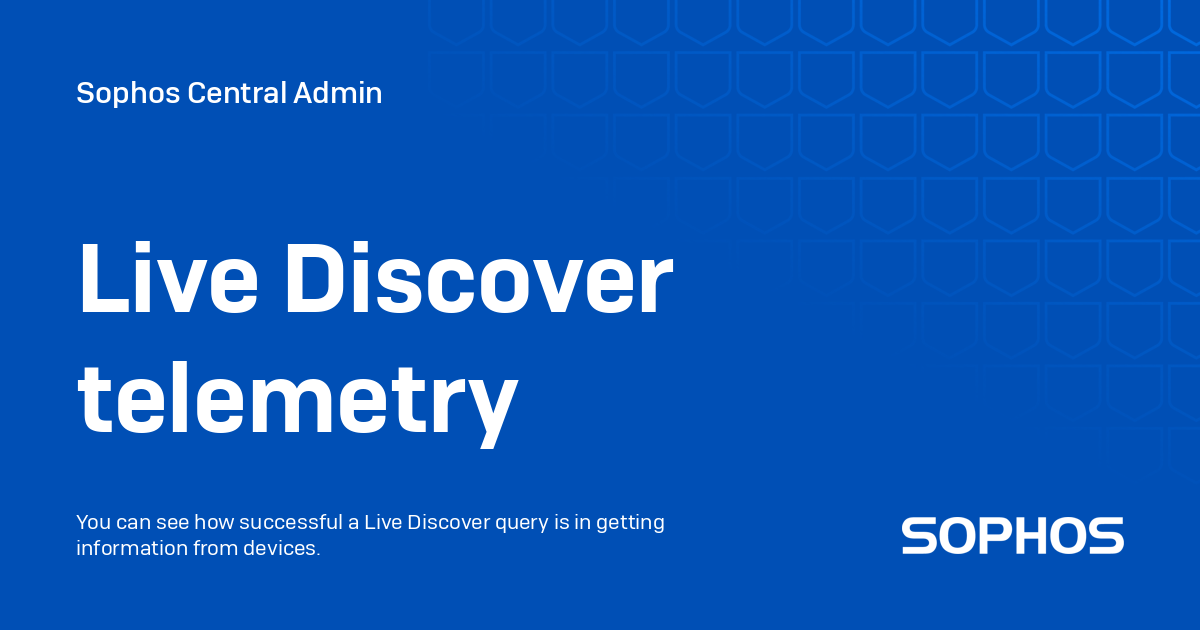 Sophos Central Admin

Live Discover telemetry

You can see how successful a Live Discover query is in getting information from devices.

SOPHOS